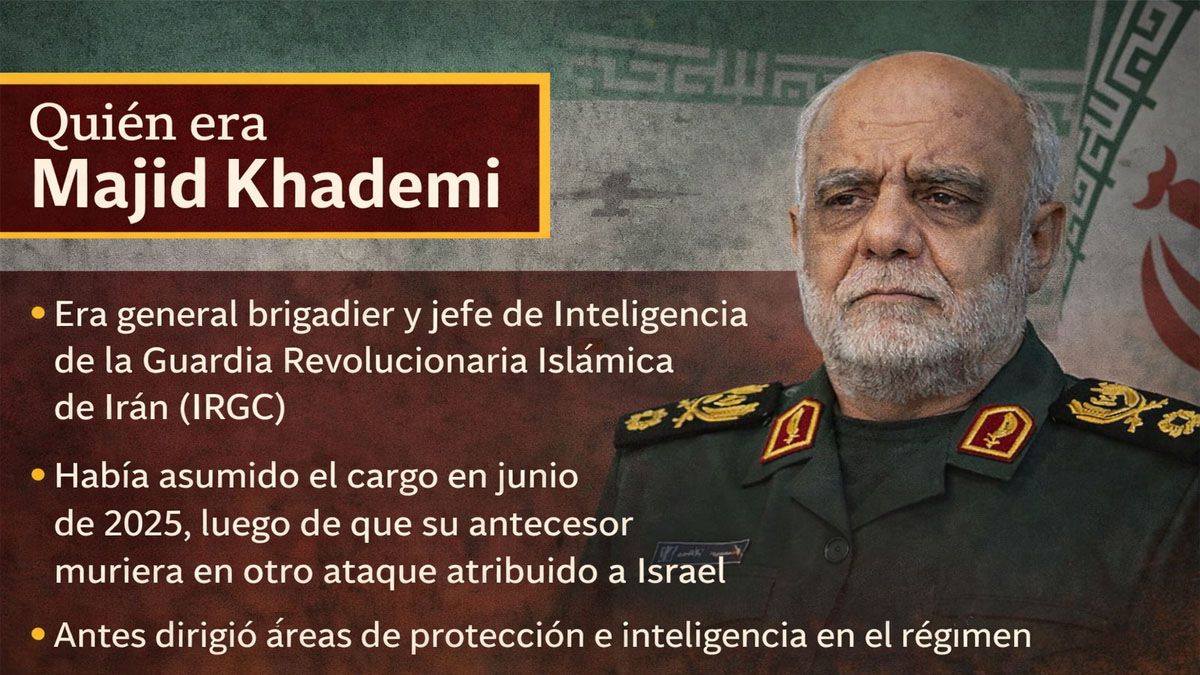 Quién era
Majid Khademi

• Era general brigadier y jefe de Inteligencia de la Guardia Revolucionaria Islámica de Irán (IRGC)

• Había asumido el cargo en junio de 2025, luego de que su antecesor muriera en otro ataque atribuido a Israel

• Antes dirigió áreas de protección e inteligencia en el régimen